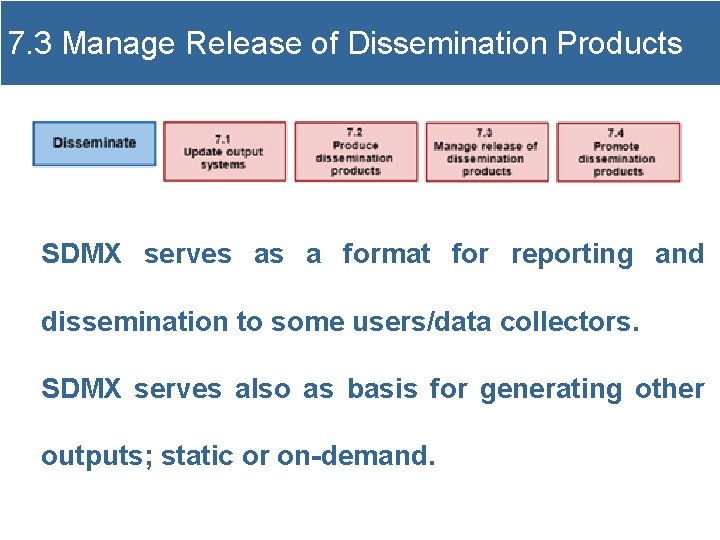 7.3 Manage Release of Dissemination Products

Disseminate

7.1 Update output systems

7.2 Produce dissemination products

7.3 Manage release of dissemination products

7.4 Promote dissemination products

SDMX serves as a format for reporting and dissemination to some users/data collectors.

SDMX serves also as basis for generating other outputs; static or on-demand.